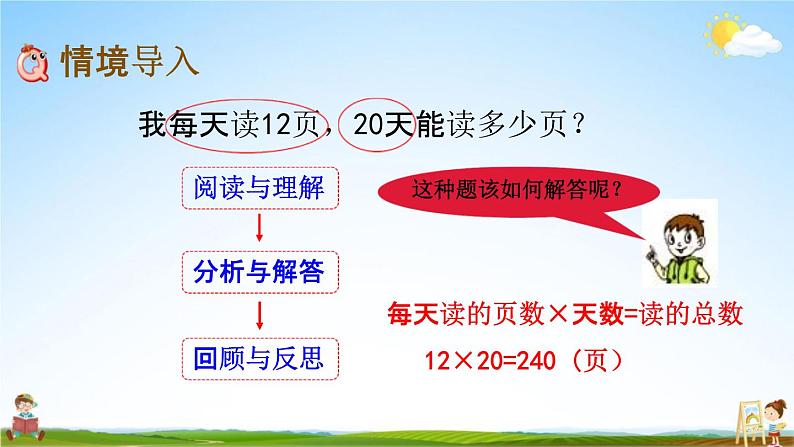 情境导入

我每天读12页，20天能读多少页？

阅读与理解

分析与解答

回顾与反思

这种题该如何解答呢？

每天读的页数×天数=读的总数

12×20=240（页）